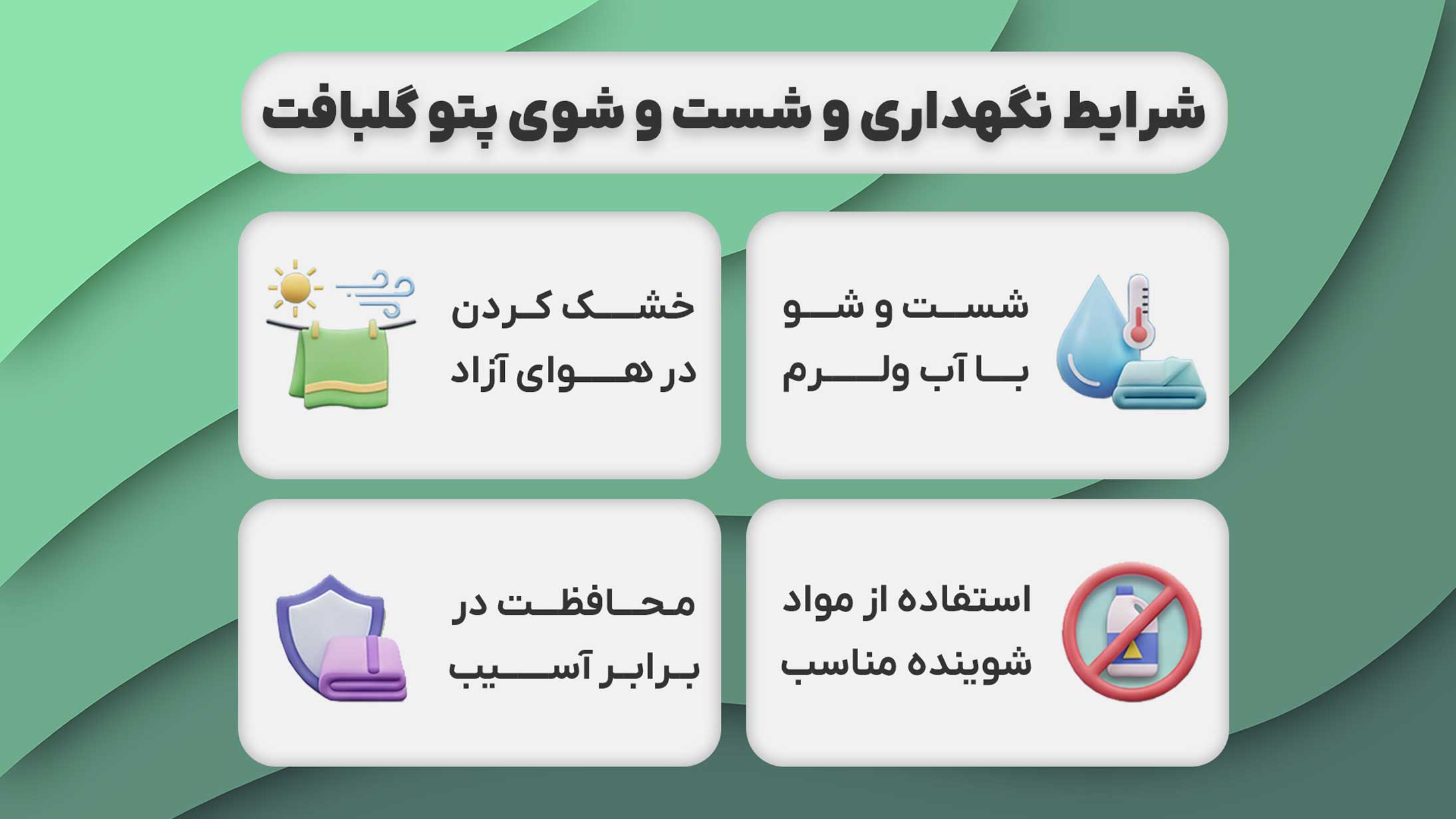 شرایط نگهداری و شست و شوی پتو گلبافت

شست و شو
با آب ولرم

خشک کردن
در هوای آزاد

استفاده از مواد
شوینده مناسب

محافظت در
برابر آسیب